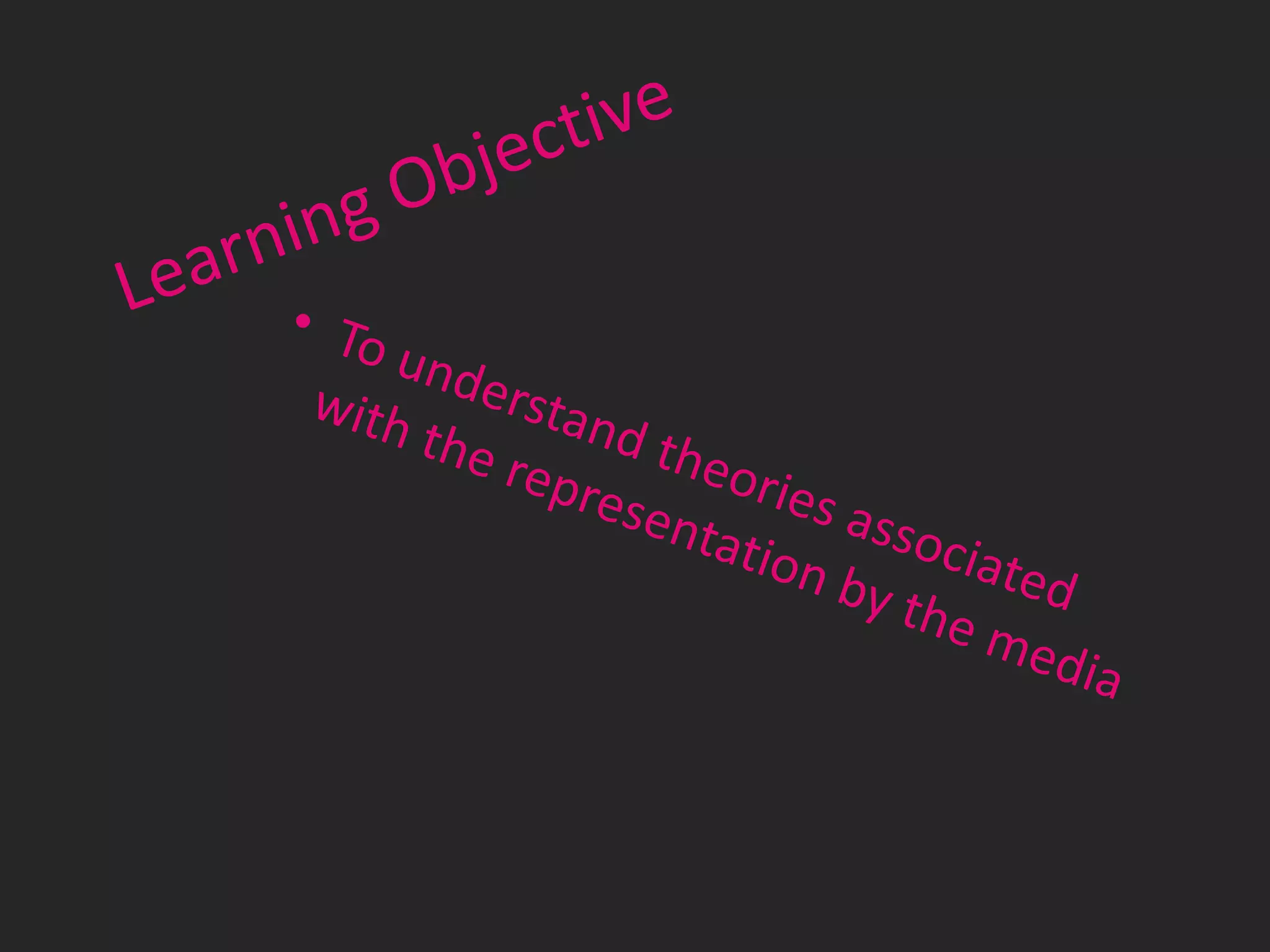 Learning Objective

• To understand theories associated with the representation by the media